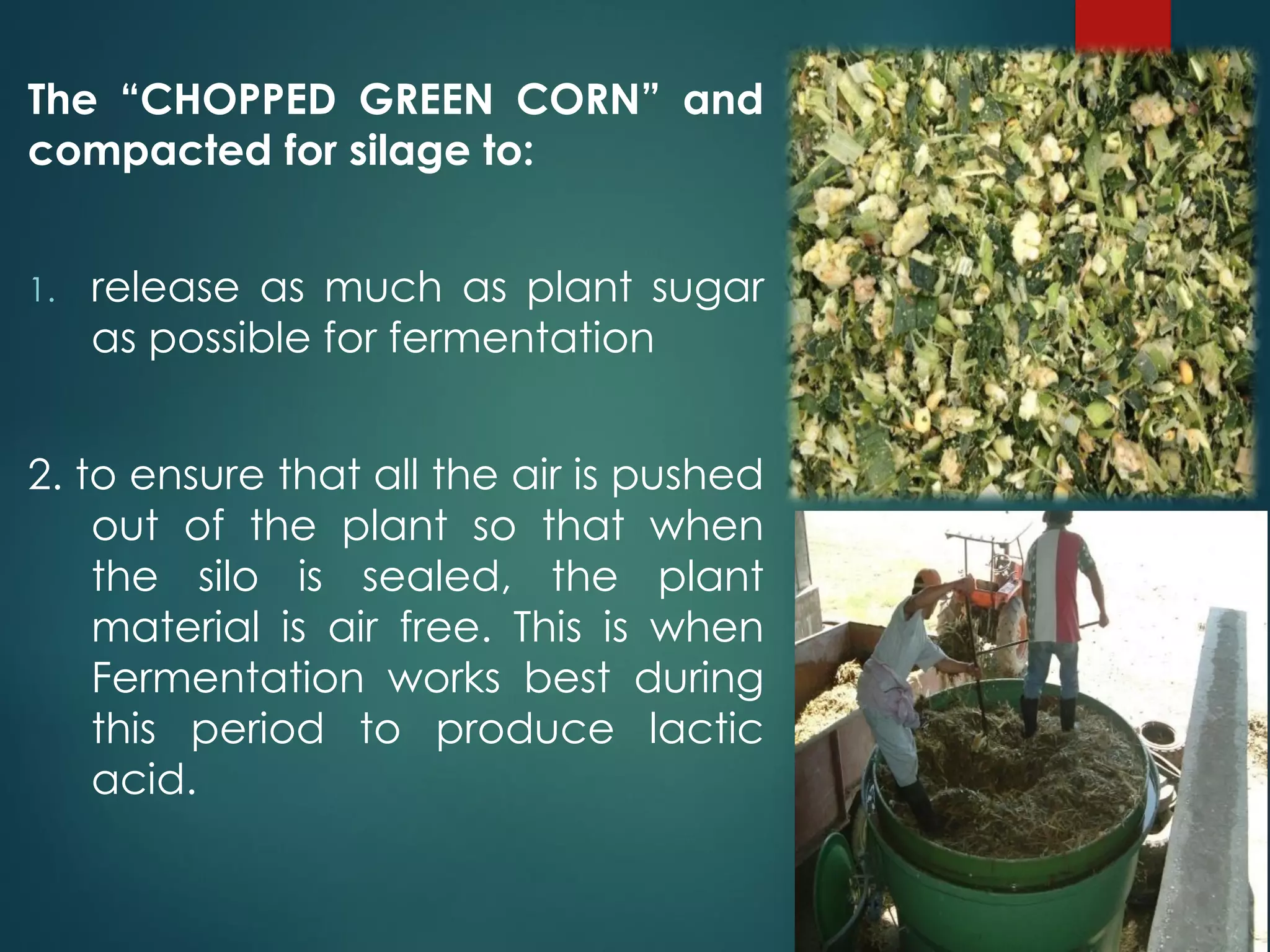 The "CHOPPED GREEN CORN" and compacted for silage to:

1. release as much as plant sugar as possible for fermentation

2. to ensure that all the air is pushed out of the plant so that when the silo is sealed, the plant material is air free. This is when Fermentation works best during this period to produce lactic acid.